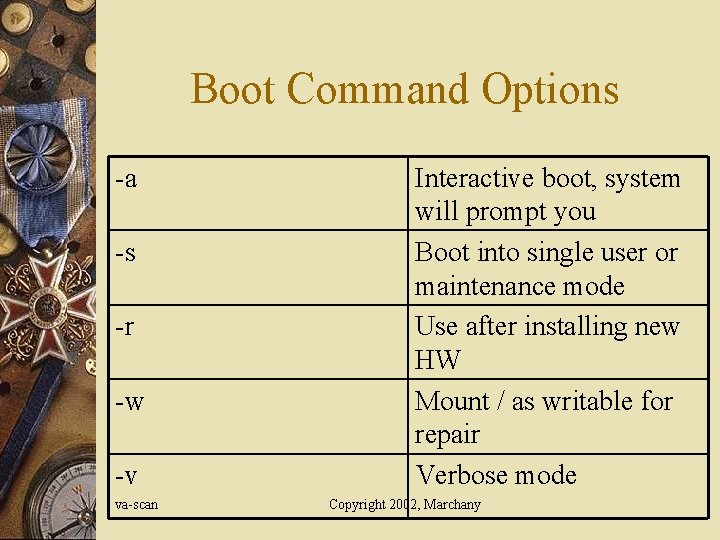 Boot Command Options

| | |
|---|---|
| -a | Interactive boot, system will prompt you |
| -s | Boot into single user or maintenance mode |
| -r | Use after installing new HW |
| -w | Mount / as writable for repair |
| -v | Verbose mode |

va-scan

Copyright 2002, Marchany